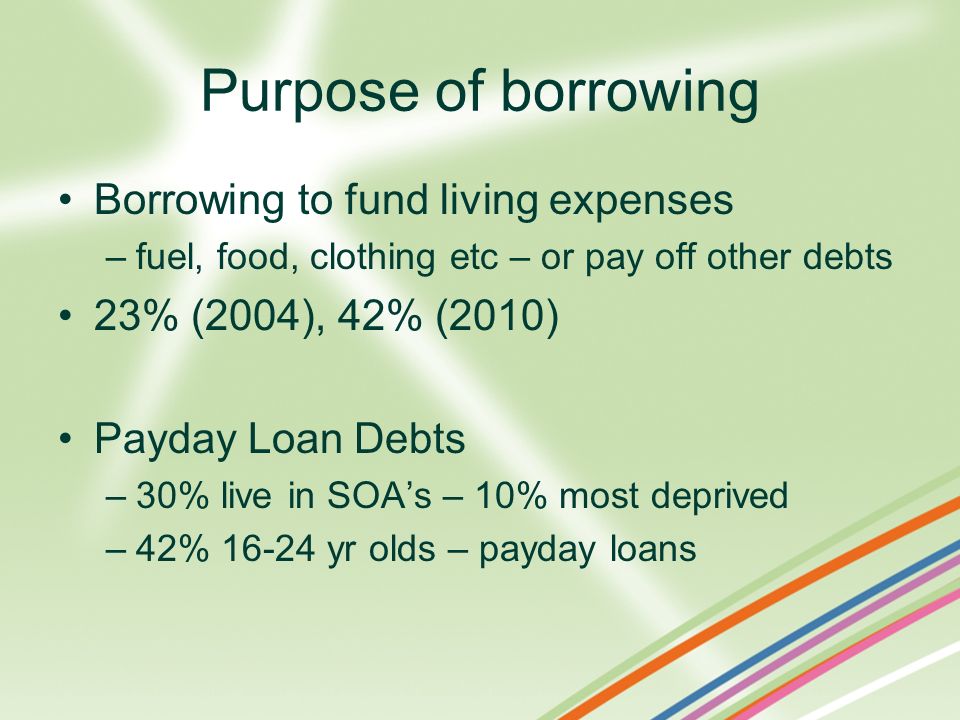 Purpose of borrowing

• Borrowing to fund living expenses
– fuel, food, clothing etc – or pay off other debts
• 23% (2004), 42% (2010)

• Payday Loan Debts
– 30% live in SOA's – 10% most deprived
– 42% 16-24 yr olds – payday loans